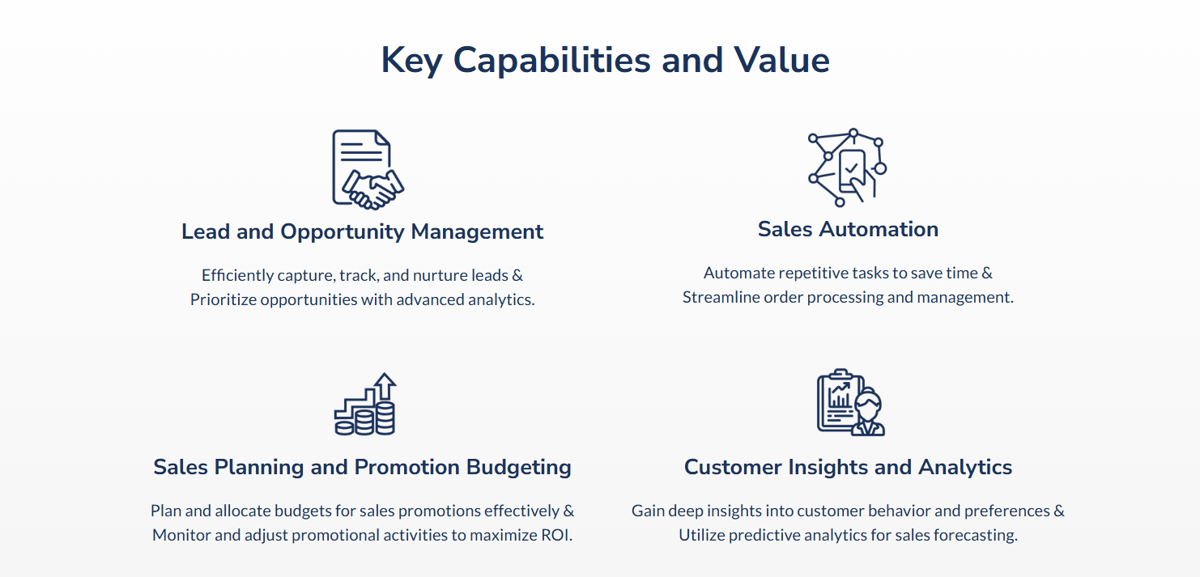 Key Capabilities and Value

Lead and Opportunity Management

Efficiently capture, track, and nurture leads & Prioritize opportunities with advanced analytics.

Sales Automation

Automate repetitive tasks to save time & Streamline order processing and management.

Sales Planning and Promotion Budgeting

Plan and allocate budgets for sales promotions effectively & Monitor and adjust promotional activities to maximize ROI.

Customer Insights and Analytics

Gain deep insights into customer behavior and preferences & Utilize predictive analytics for sales forecasting.